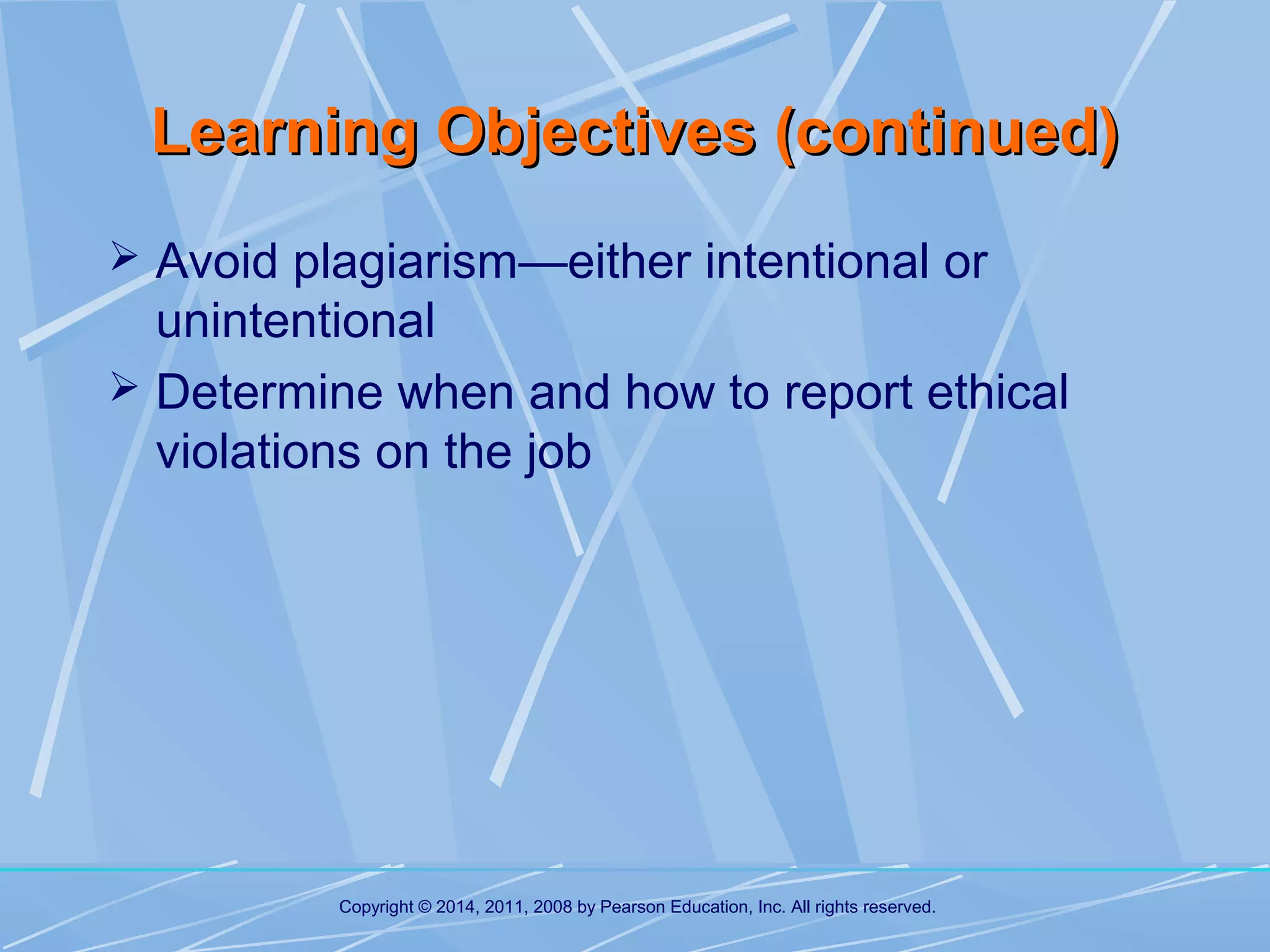 Learning Objectives (continued)

➢ Avoid plagiarism—either intentional or unintentional

➢ Determine when and how to report ethical violations on the job

Copyright © 2014, 2011, 2008 by Pearson Education, Inc. All rights reserved.